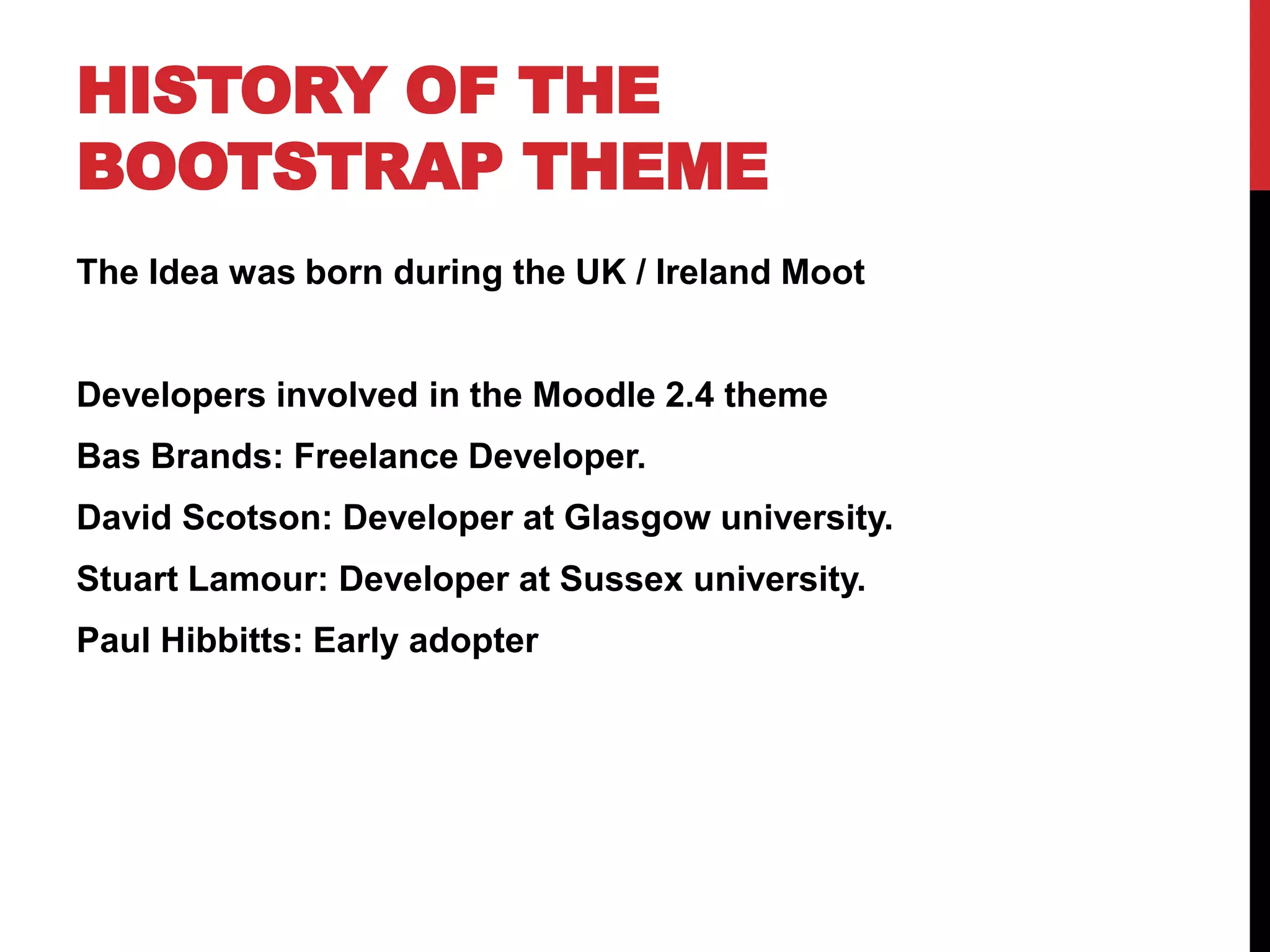 HISTORY OF THE BOOTSTRAP THEME

The Idea was born during the UK / Ireland Moot

Developers involved in the Moodle 2.4 theme

Bas Brands: Freelance Developer.

David Scotson: Developer at Glasgow university.

Stuart Lamour: Developer at Sussex university.

Paul Hibbitts: Early adopter